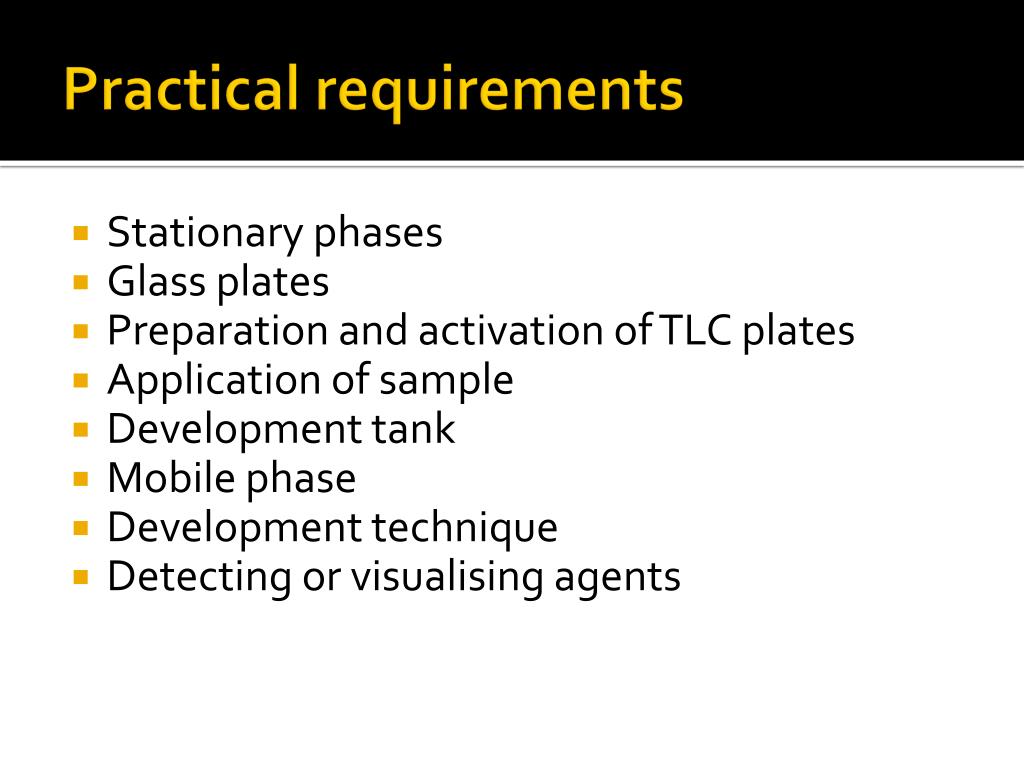 Practical requirements

- Stationary phases
- Glass plates
- Preparation and activation of TLC plates
- Application of sample
- Development tank
- Mobile phase
- Development technique
- Detecting or visualising agents